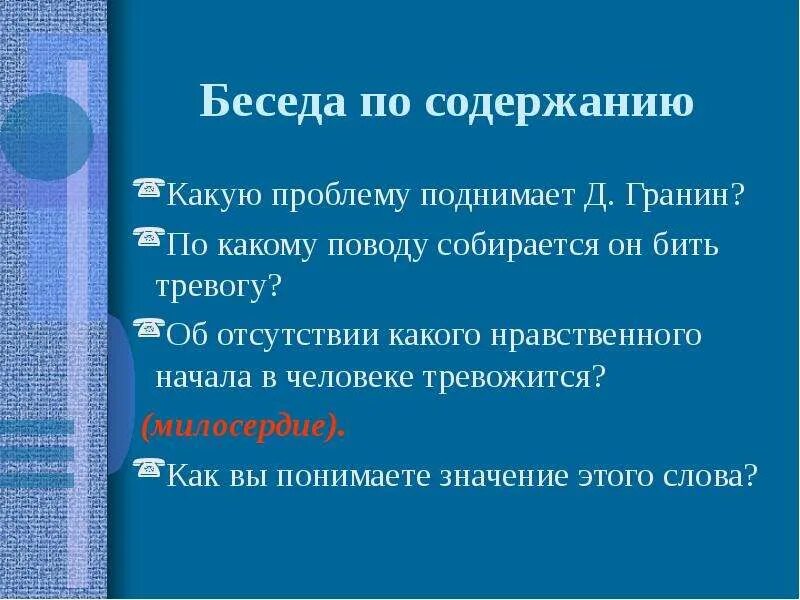 Беседа по содержанию

Какую проблему поднимает Д. Гранин?

По какому поводу собирается он бить тревогу?

Об отсутствии какого нравственного начала в человеке тревожится?

(милосердие).

Как вы понимаете значение этого слова?